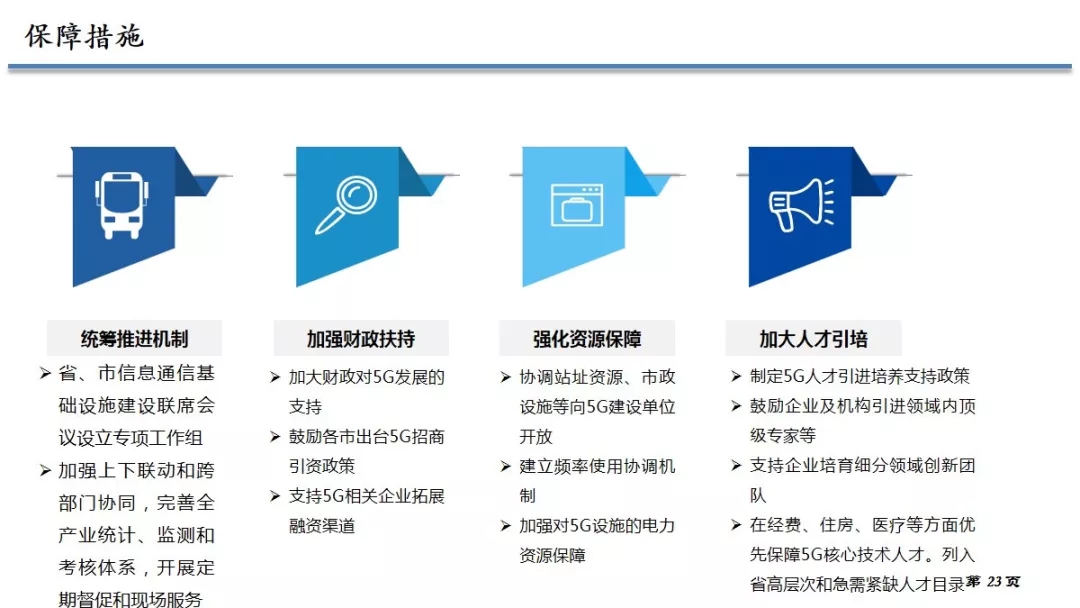 保障措施

统筹推进机制

➢ 省、市信息通信基础设施建设联席会议设立专项工作组

➢ 加强上下联动和跨部门协同，完善全产业统计、监测和考核体系，开展定期督促和现场服务

加强财政扶持

➢ 加大财政对5G发展的支持

➢ 鼓励各市出台5G招商引资政策

➢ 支持5G相关企业拓展融资渠道

强化资源保障

➢ 协调站址资源、市政设施等向5G建设单位开放

➢ 建立频率使用协调机制

➢ 加强对5G设施的电力资源保障

加大人才引培

➢ 制定5G人才引进培养支持政策

➢ 鼓励企业及机构引进领域内顶级专家等

➢ 支持企业培育细分领域创新团队

➢ 在经费、住房、医疗等方面优先保障5G核心技术人才。列入省高层次和急需紧缺人才目录

第 23 页